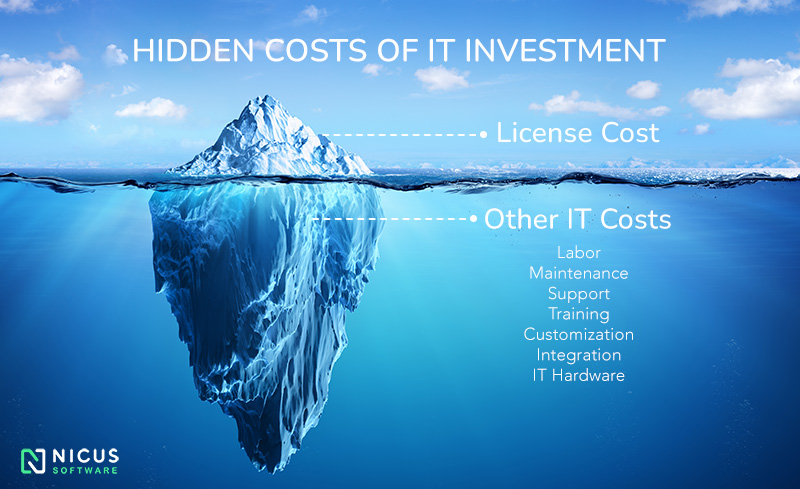 HIDDEN COSTS OF IT INVESTMENT

License Cost

Other IT Costs

Labor
Maintenance
Support
Training
Customization
Integration
IT Hardware

NICUS
SOFTWARE